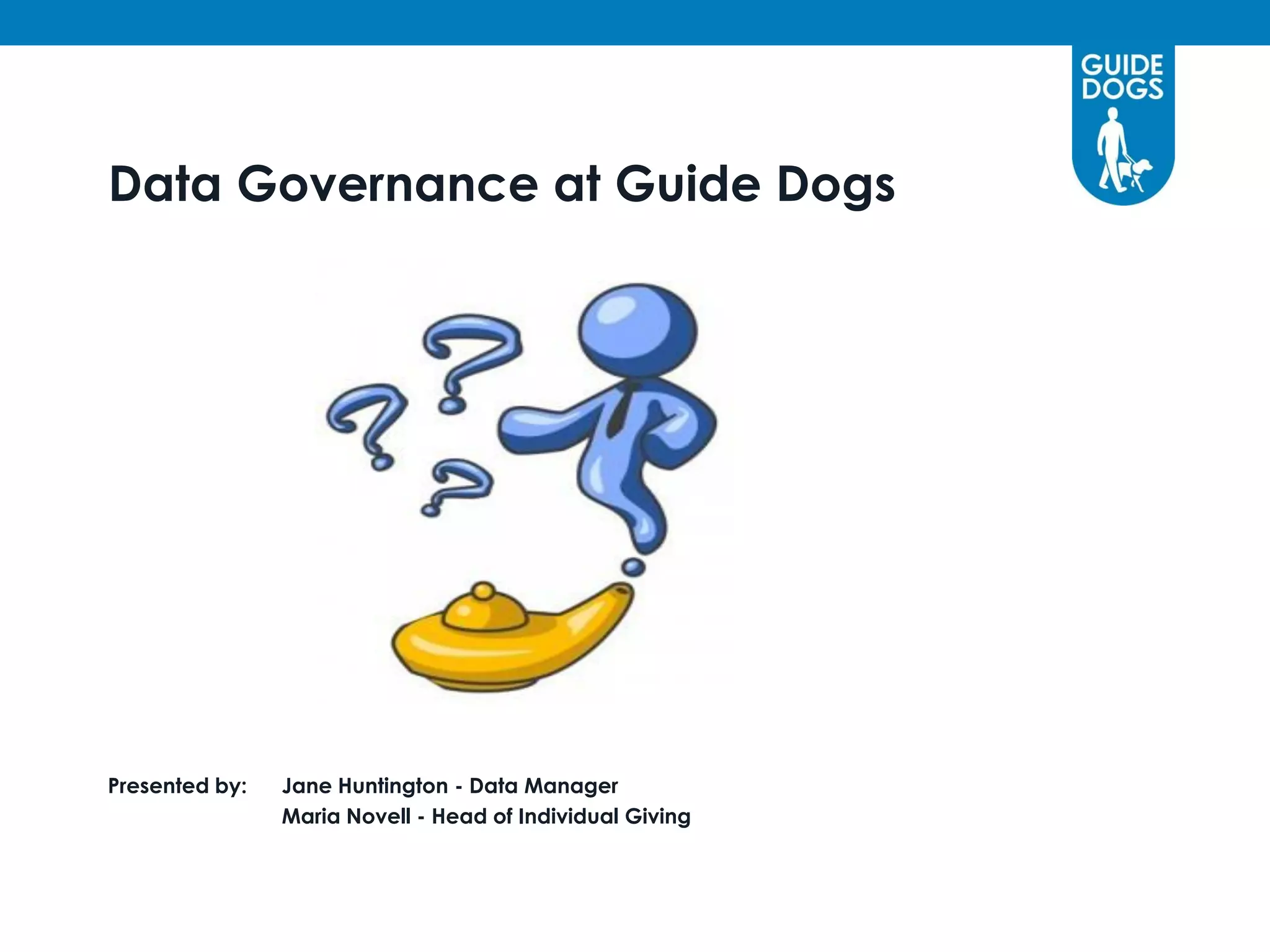 GUIDE DOGS

Data Governance at Guide Dogs

Presented by: Jane Huntington - Data Manager
Maria Novell - Head of Individual Giving